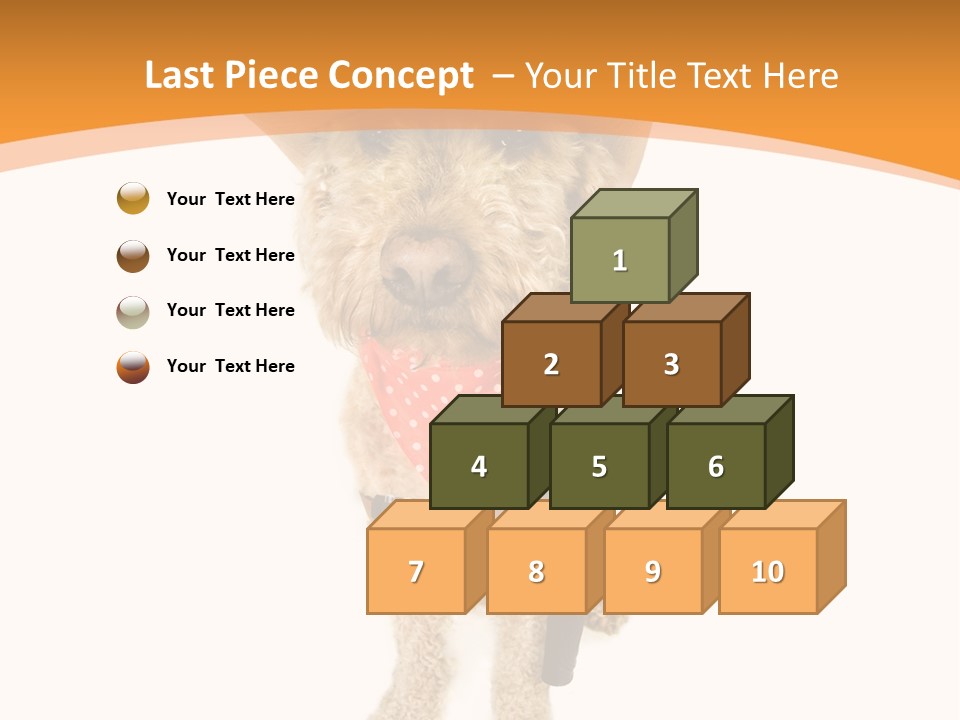 Last Piece Concept – Your Title Text Here

Your Text Here

Your Text Here

Your Text Here

Your Text Here

1

2

3

4

5

6

7

8

9

10